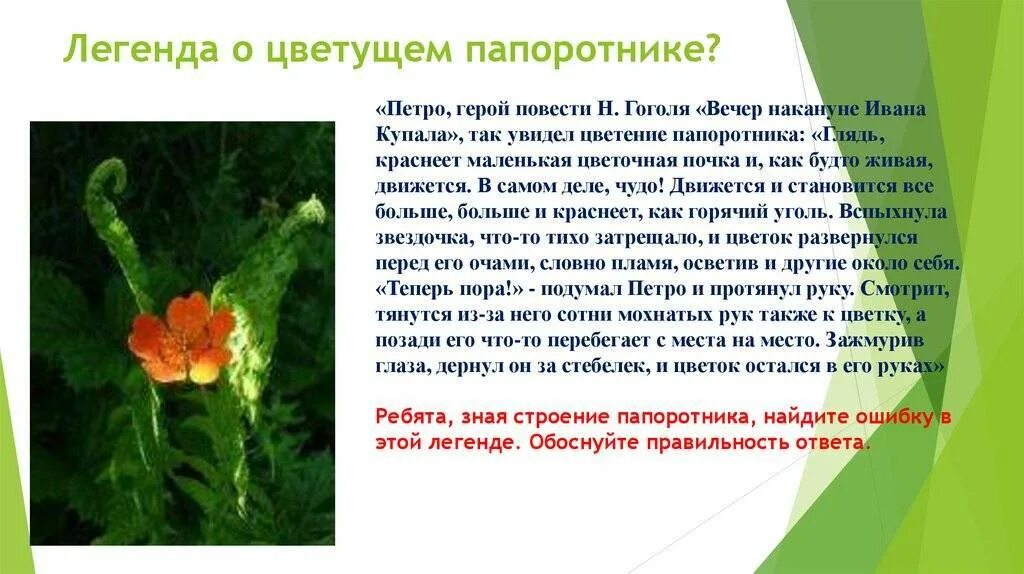 Легенда о цветущем папоротнике?

«Петро, герой повести Н. Гоголя «Вечер накануне Ивана Купала», так увидел цветение папоротника: «Глядь, краснеет маленькая цветочная почка и, как будто живая, движется. В самом деле, чудо! Движется и становится все больше, больше и краснеет, как горячий уголь. Вспыхнула звездочка, что-то тихо затрещало, и цветок развернулся перед его очами, словно пламя, осветив и другие около себя. «Теперь пора!» - подумал Петро и протянул руку. Смотрит, тянутся из-за него сотни мохнатых рук также к цветку, а позади его что-то перебегает с места на место. Зажмурив глаза, дернул он за стебелек, и цветок остался в его руках»

Ребята, зная строение папоротника, найдите ошибку в этой легенде. Обоснуйте правильность ответа.